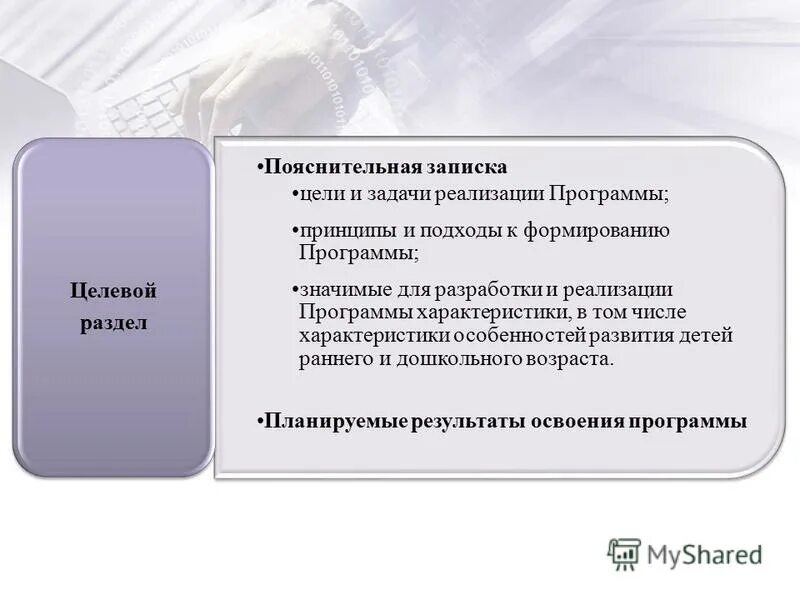 Целевой раздел

•Пояснительная записка

•цели и задачи реализации Программы;

•принципы и подходы к формированию Программы;

•значимые для разработки и реализации Программы характеристики, в том числе характеристики особенностей развития детей раннего и дошкольного возраста.

•Планируемые результаты освоения программы

MyShared